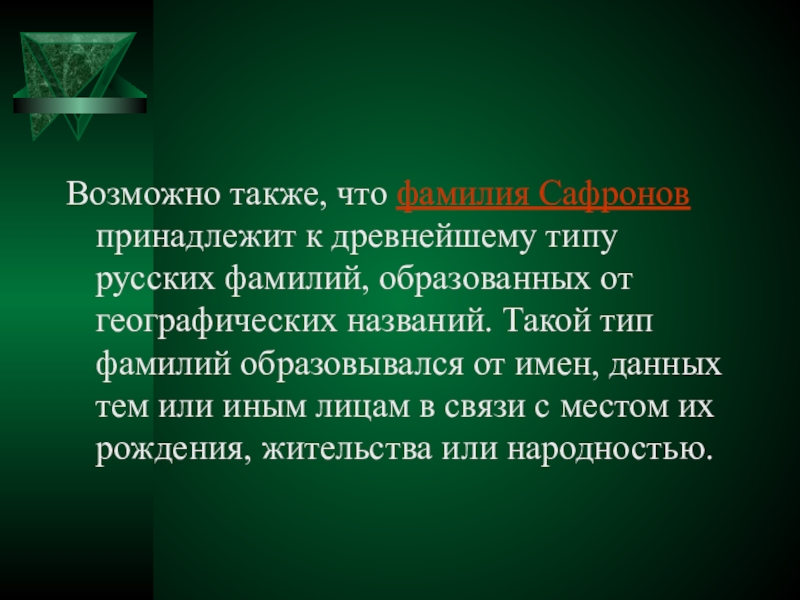 Возможно также, что фамилия Сафронов принадлежит к древнейшему типу русских фамилий, образованных от географических названий. Такой тип фамилий образовывался от имен, данных тем или иным лицам в связи с местом их рождения, жительства или народностью.